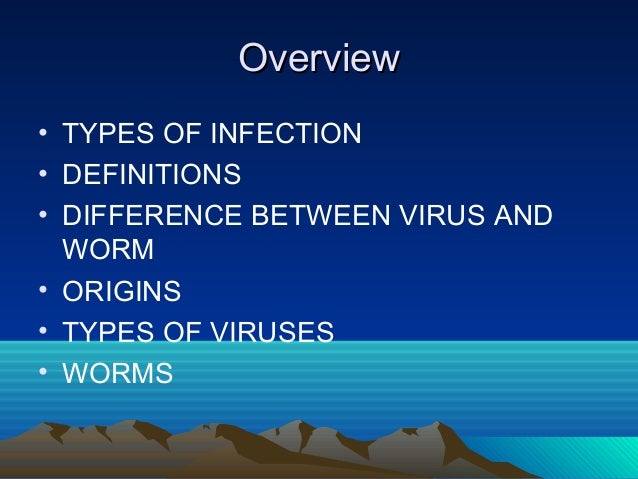 Overview

• TYPES OF INFECTION
• DEFINITIONS
• DIFFERENCE BETWEEN VIRUS AND WORM
• ORIGINS
• TYPES OF VIRUSES
• WORMS